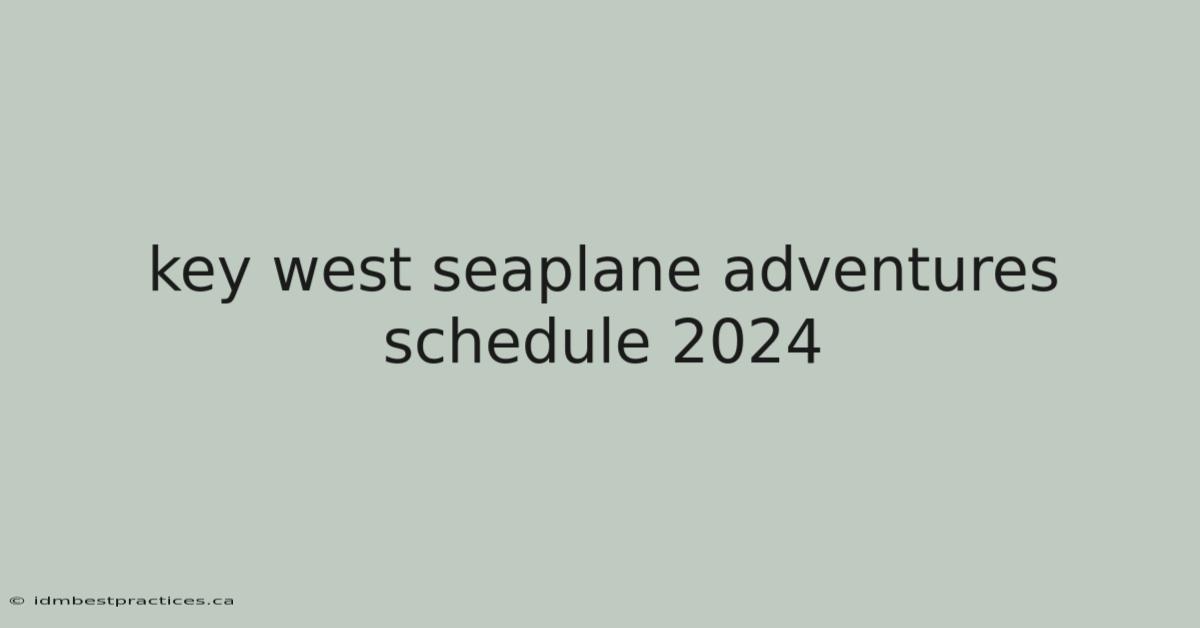 key west seaplane adventures schedule 2024

© idmbestpractices.ca